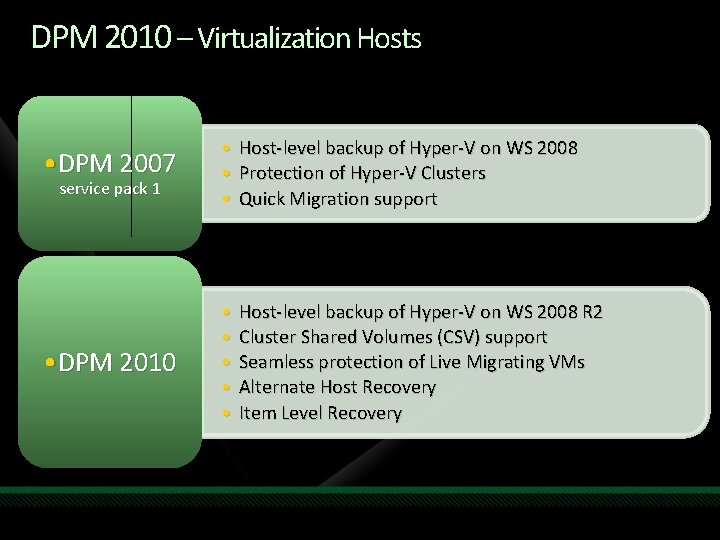 DPM 2010 – Virtualization Hosts

• DPM 2007
service pack 1

• Host-level backup of Hyper-V on WS 2008
• Protection of Hyper-V Clusters
• Quick Migration support

• DPM 2010

• Host-level backup of Hyper-V on WS 2008 R2
• Cluster Shared Volumes (CSV) support
• Seamless protection of Live Migrating VMs
• Alternate Host Recovery
• Item Level Recovery